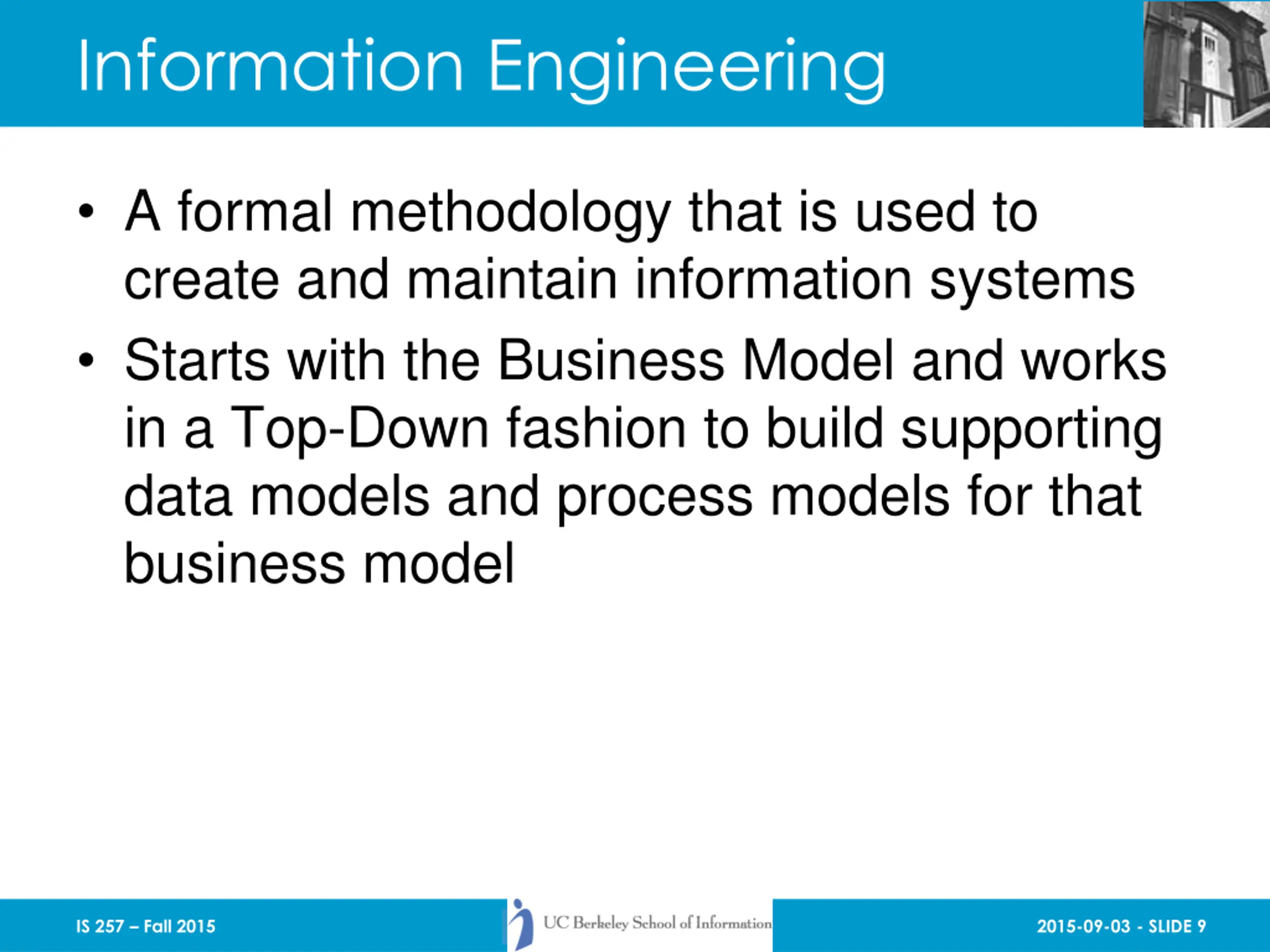 Information Engineering

• A formal methodology that is used to create and maintain information systems

• Starts with the Business Model and works in a Top-Down fashion to build supporting data models and process models for that business model

IS 257 – Fall 2015

UC Berkeley School of Information

2015-09-03 - SLIDE 9